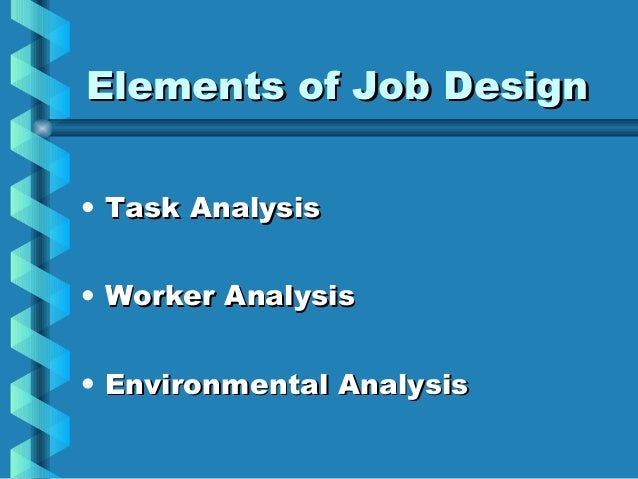 Elements of Job Design

• Task Analysis

• Worker Analysis

• Environmental Analysis